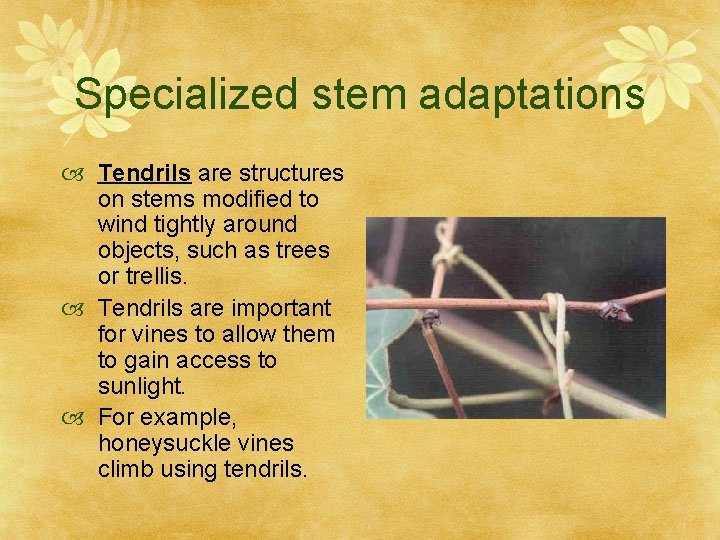 Specialized stem adaptations

Tendrils are structures on stems modified to wind tightly around objects, such as trees or trellis.

Tendrils are important for vines to allow them to gain access to sunlight.

For example, honeysuckle vines climb using tendrils.